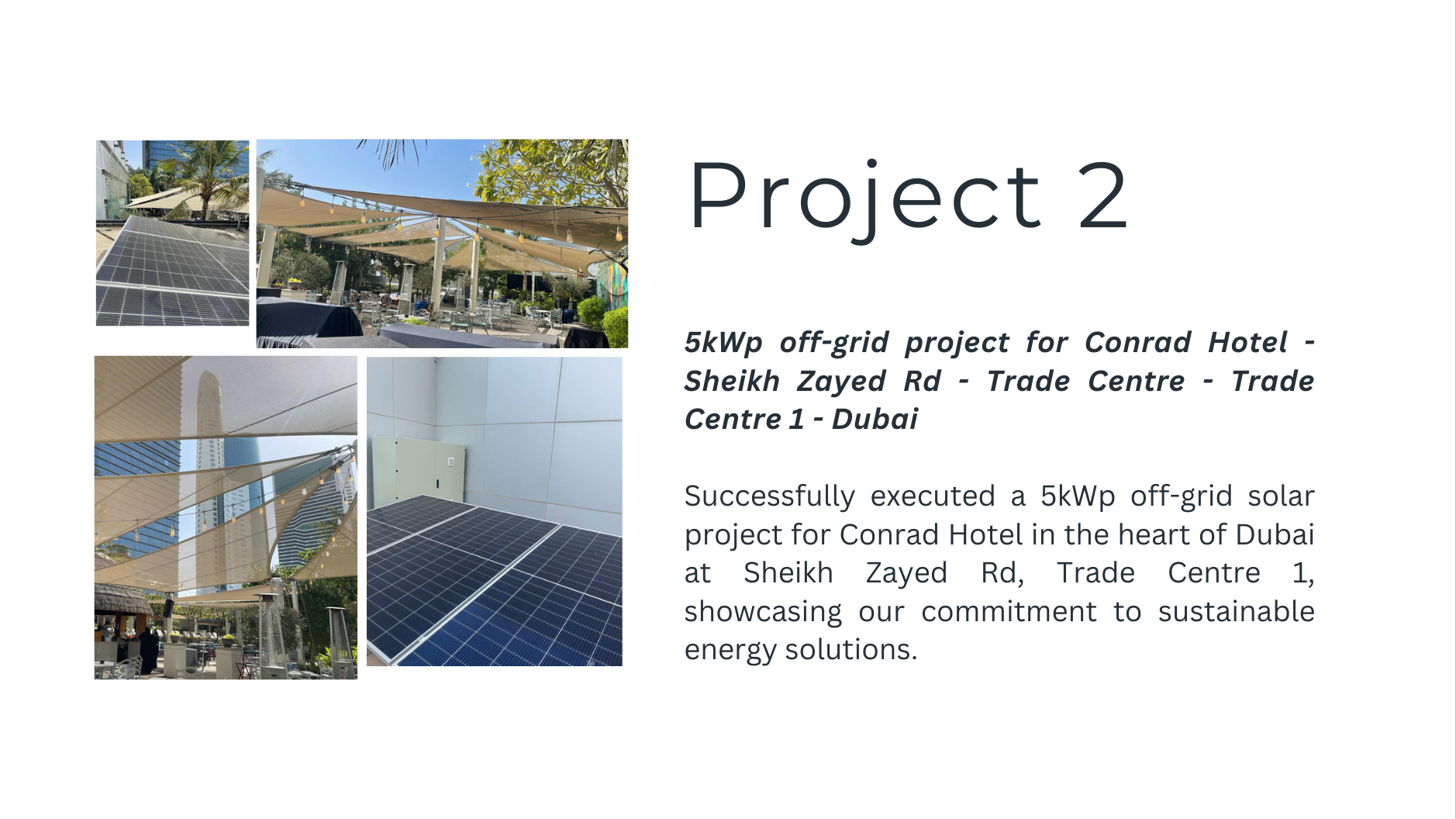 Project 2

5kWp off-grid project for Conrad Hotel - Sheikh Zayed Rd - Trade Centre - Trade Centre 1 - Dubai

Successfully executed a 5kWp off-grid solar project for Conrad Hotel in the heart of Dubai at Sheikh Zayed Rd, Trade Centre 1, showcasing our commitment to sustainable energy solutions.